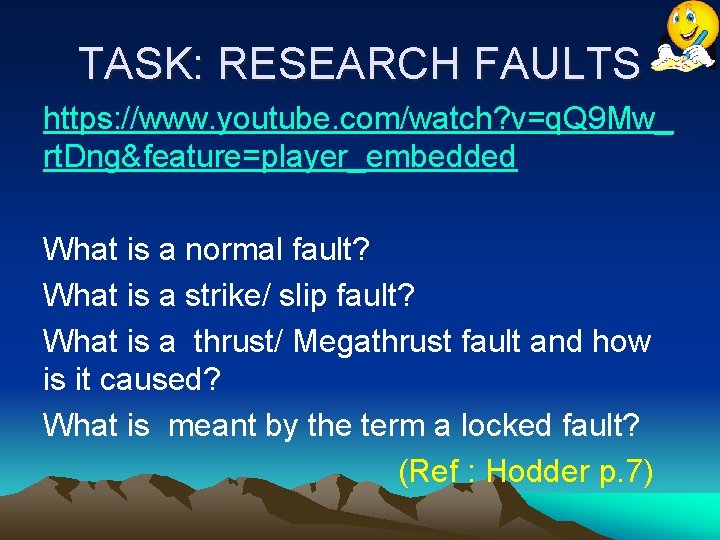 TASK: RESEARCH FAULTS

https://www.youtube.com/watch?v=qQ9Mw_rtDng&feature=player_embedded

What is a normal fault?
What is a strike/ slip fault?
What is a thrust/ Megathrust fault and how is it caused?
What is meant by the term a locked fault?
(Ref : Hodder p.7)